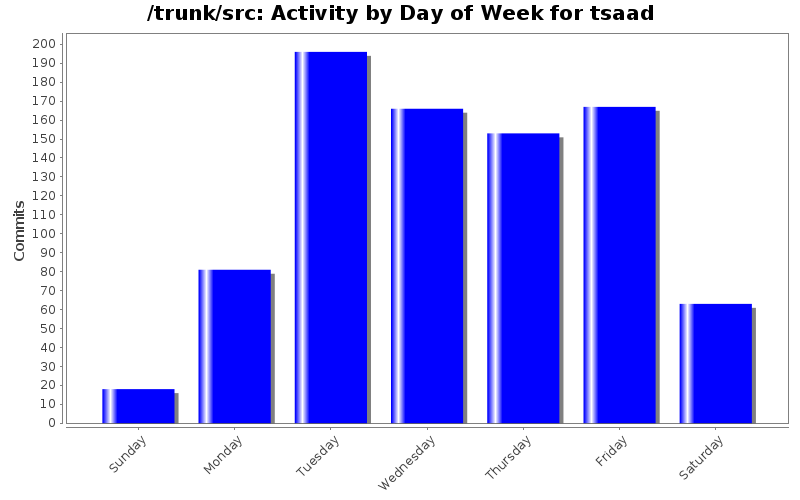 /trunk/src: Activity by Day of Week for tsaad

Commits

200
190
180
170
160
150
140
130
120
110
100
90
80
70
60
50
40
30
20
10
0

Sunday
Monday
Tuesday
Wednesday
Thursday
Friday
Saturday